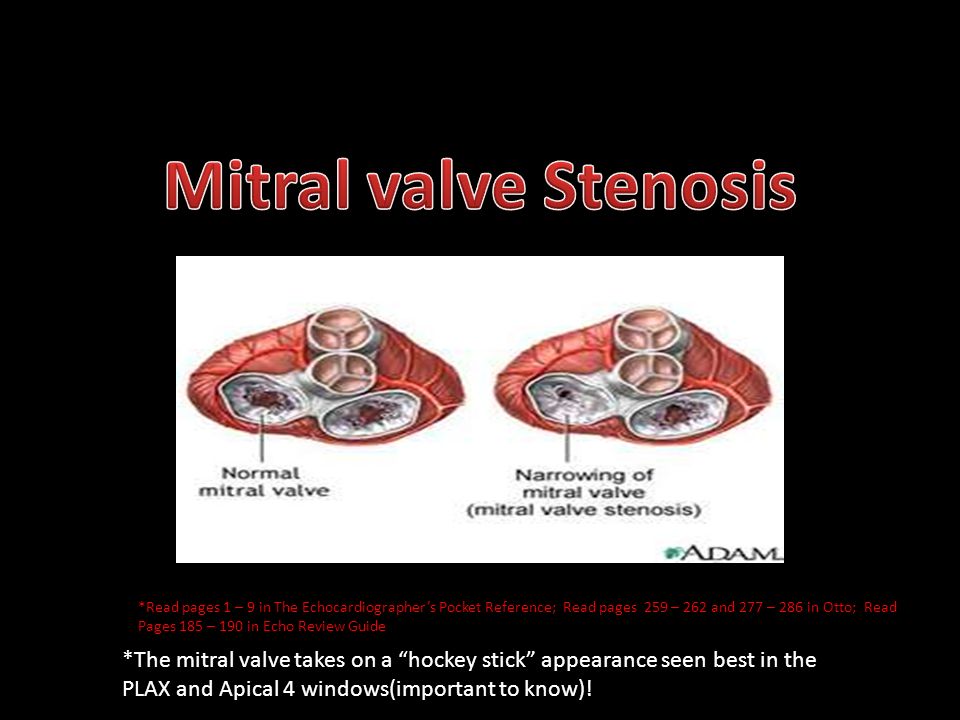 Mitral valve Stenosis

Normal mitral valve

Narrowing of mitral valve (mitral valve stenosis)

ADAM.

*Read pages 1 – 9 in The Echocardiographer's Pocket Reference; Read pages 259 – 262 and 277 – 286 in Otto; Read Pages 185 – 190 in Echo Review Guide

*The mitral valve takes on a "hockey stick" appearance seen best in the PLAX and Apical 4 windows(important to know)!